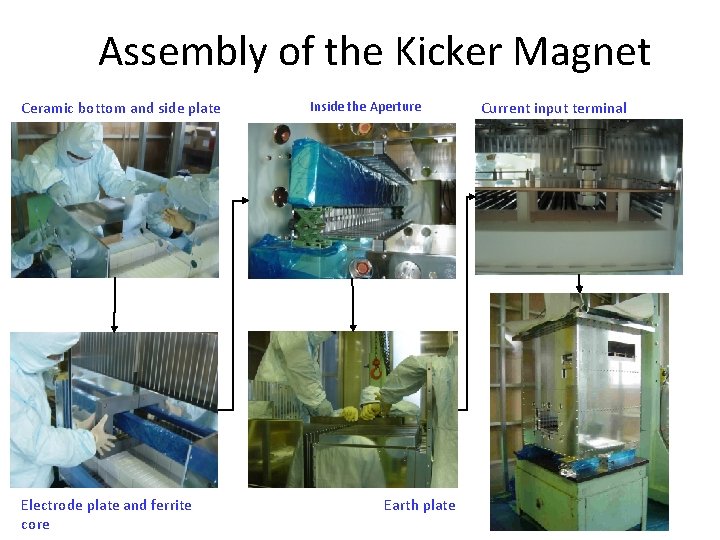 Assembly of the Kicker Magnet

Ceramic bottom and side plate

Inside the Aperture

Current input terminal

Electrode plate and ferrite core

Earth plate